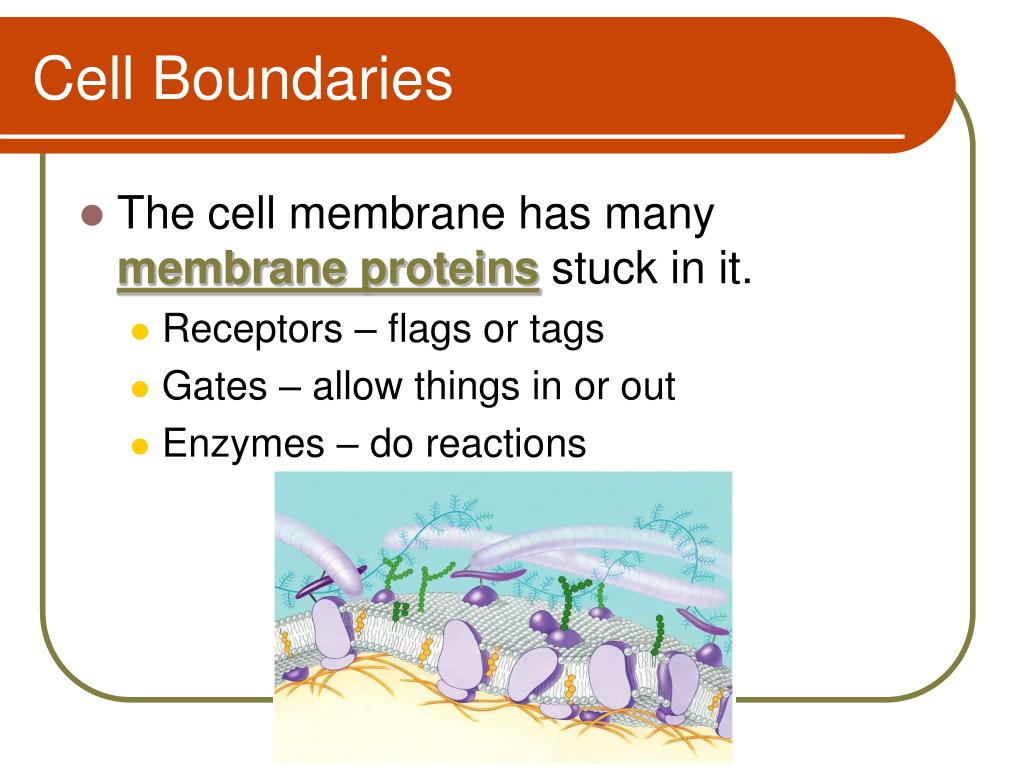 Cell Boundaries

The cell membrane has many membrane proteins stuck in it.

Receptors – flags or tags

Gates – allow things in or out

Enzymes – do reactions